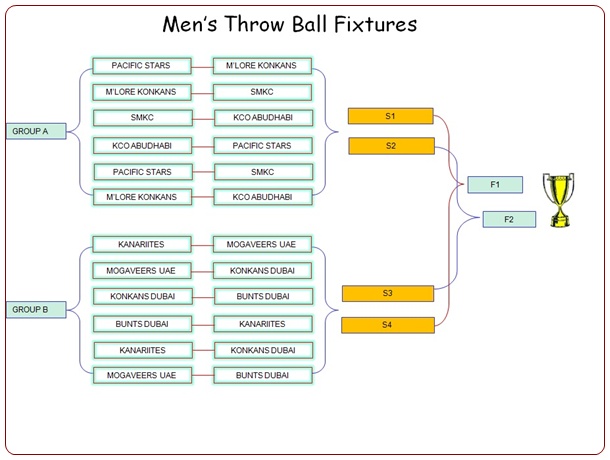 Men's Throw Ball Fixtures

GROUP A

PACIFIC STARS — M'LORE KONKANS
M'LORE KONKANS — SMKC
SMKC — KCO ABUDHABI
KCO ABUDHABI — PACIFIC STARS
PACIFIC STARS — SMKC
M'LORE KONKANS — KCO ABUDHABI

GROUP B

KANARIITES — MOGAVEERS UAE
MOGAVEERS UAE — KONKANS DUBAI
KONKANS DUBAI — BUNTS DUBAI
BUNTS DUBAI — KANARIITES
KANARIITES — KONKANS DUBAI
MOGAVEERS UAE — BUNTS DUBAI

S1
S2
S3
S4

F1
F2